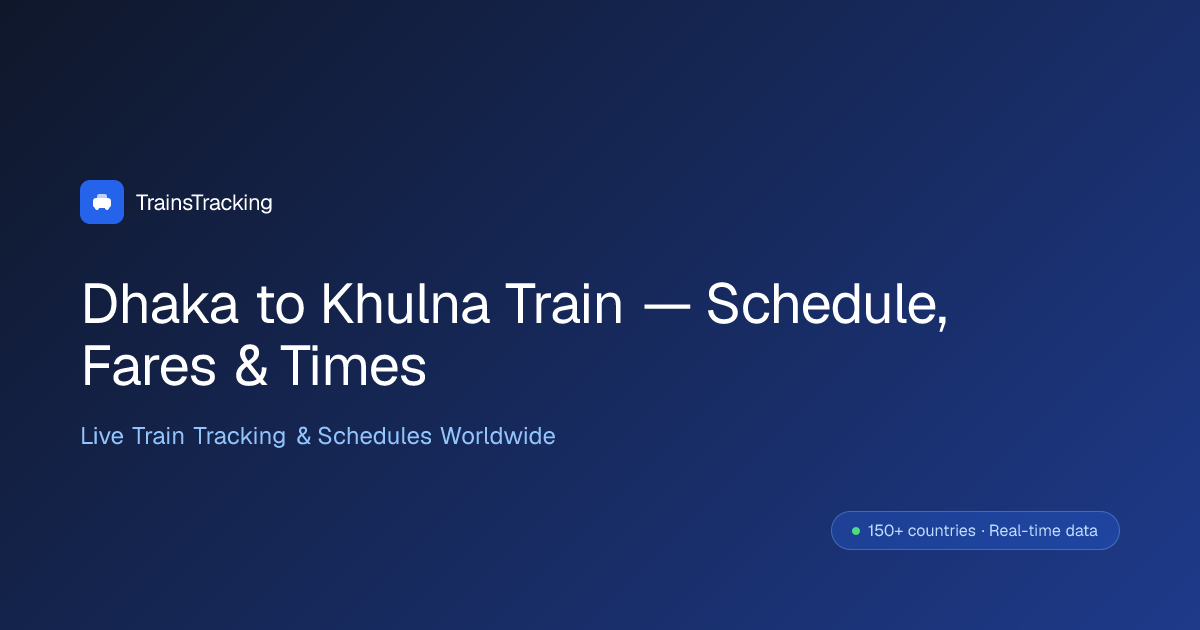 TrainsTracking

Dhaka to Khulna Train — Schedule, Fares & Times

Live Train Tracking & Schedules Worldwide

150+ countries · Real-time data